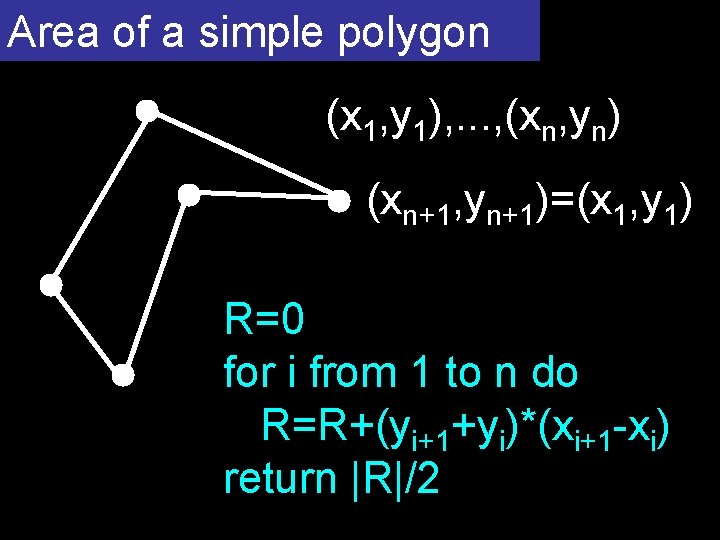 Area of a simple polygon

$(x_1,y_1),\ldots,(x_n,y_n)$

$(x_{n+1},y_{n+1})=(x_1,y_1)$

R=0
for i from 1 to n do
$R=R+(y_{i+1}+y_i)*(x_{i+1}-x_i)$
return |R|/2